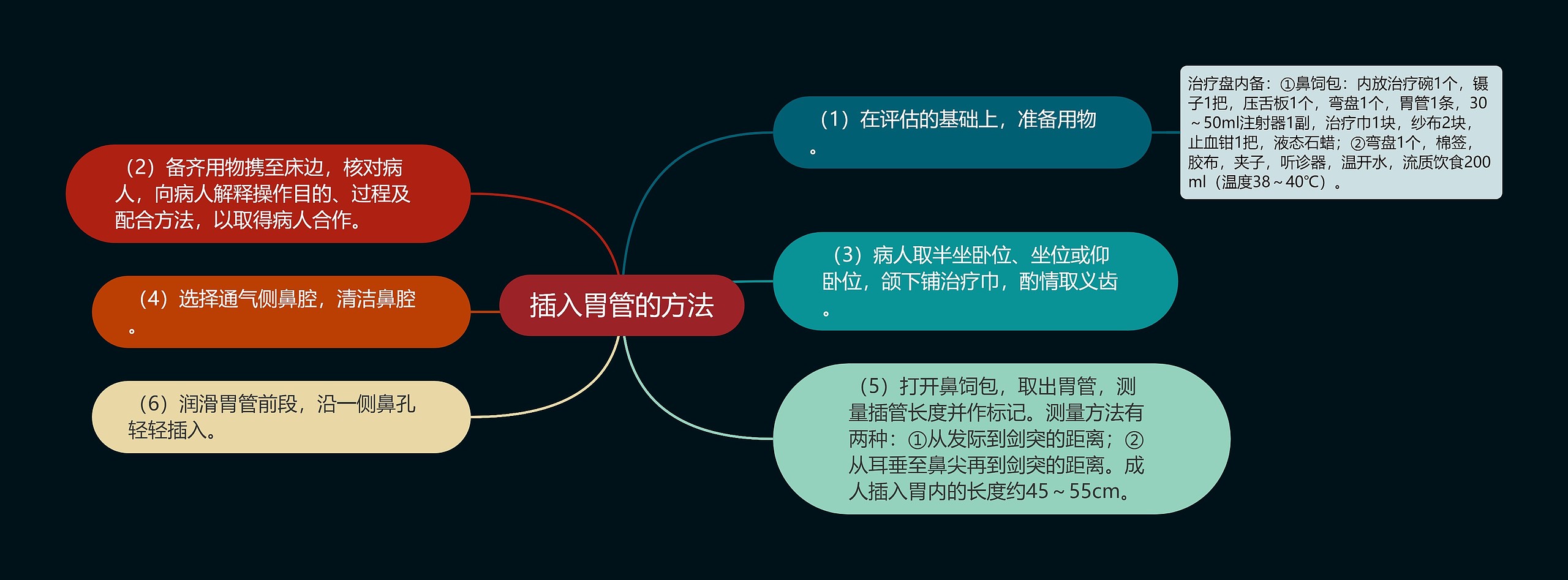 插入胃管的方法

（1）在评估的基础上，准备用物。

治疗盘内备：①鼻饲包：内放治疗碗1个，镊子1把，压舌板1个，弯盘1个，胃管1条，30～50ml注射器1副，治疗巾1块，纱布2块，止血钳1把，液态石蜡；②弯盘1个，棉签，胶布，夹子，听诊器，温开水，流质饮食200ml（温度38～40℃）。

（2）备齐用物携至床边，核对病人，向病人解释操作目的、过程及配合方法，以取得病人合作。

（3）病人取半坐卧位、坐位或仰卧位，颌下铺治疗巾，酌情取义齿。

（4）选择通气侧鼻腔，清洁鼻腔。

（5）打开鼻饲包，取出胃管，测量插管长度并作标记。测量方法有两种：①从发际到剑突的距离；②从耳垂至鼻尖再到剑突的距离。成人插入胃内的长度约45～55cm。

（6）润滑胃管前段，沿一侧鼻孔轻轻插入。